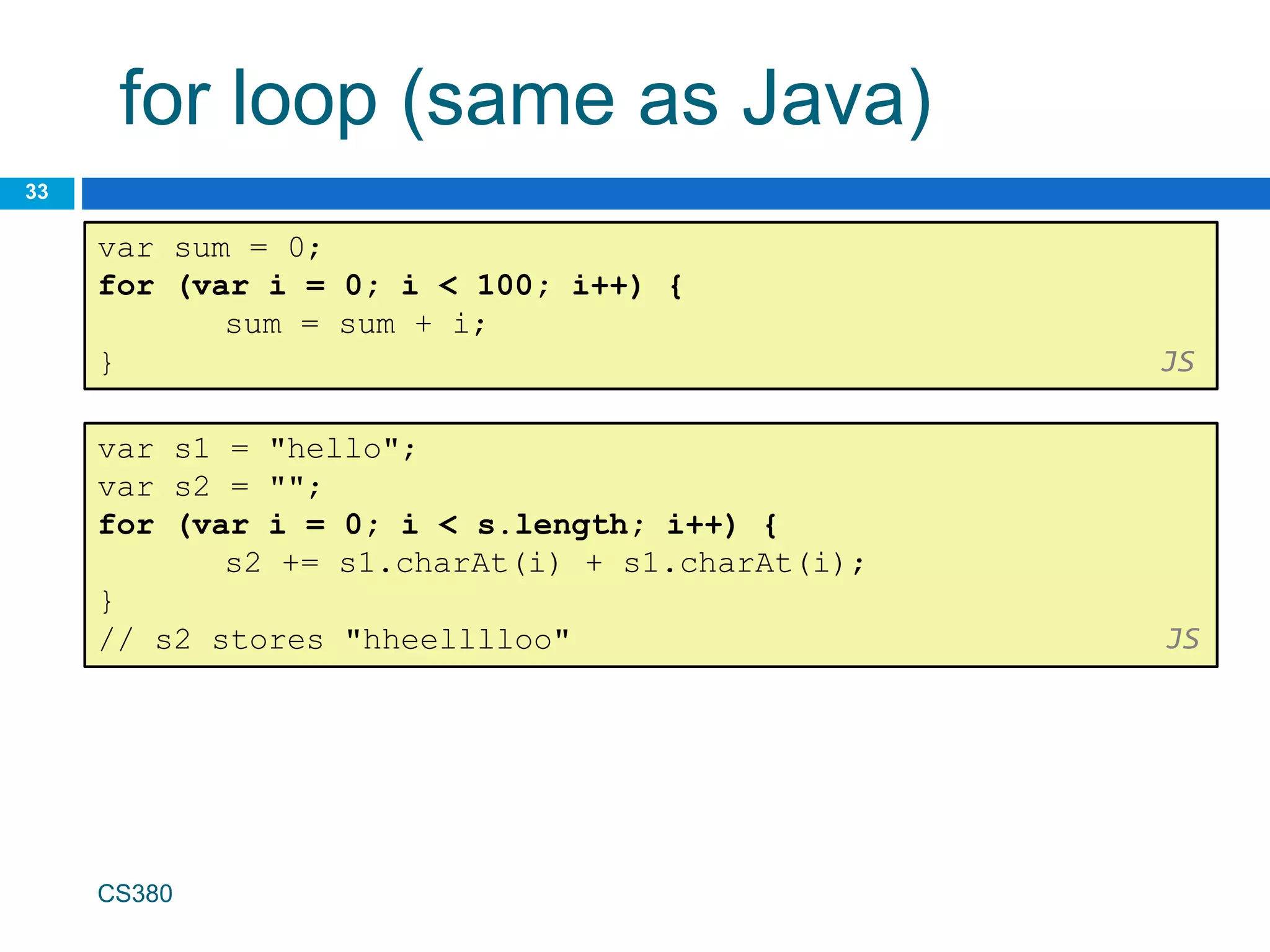 for loop (same as Java)

33

var sum = 0;
for (var i = 0; i < 100; i++) {
	sum = sum + i;
}

JS

var s1 = "hello";
var s2 = "";
for (var i = 0; i < s.length; i++) {
	s2 += s1.charAt(i) + s1.charAt(i);
}
// s2 stores "hheelllloo"

JS

CS380